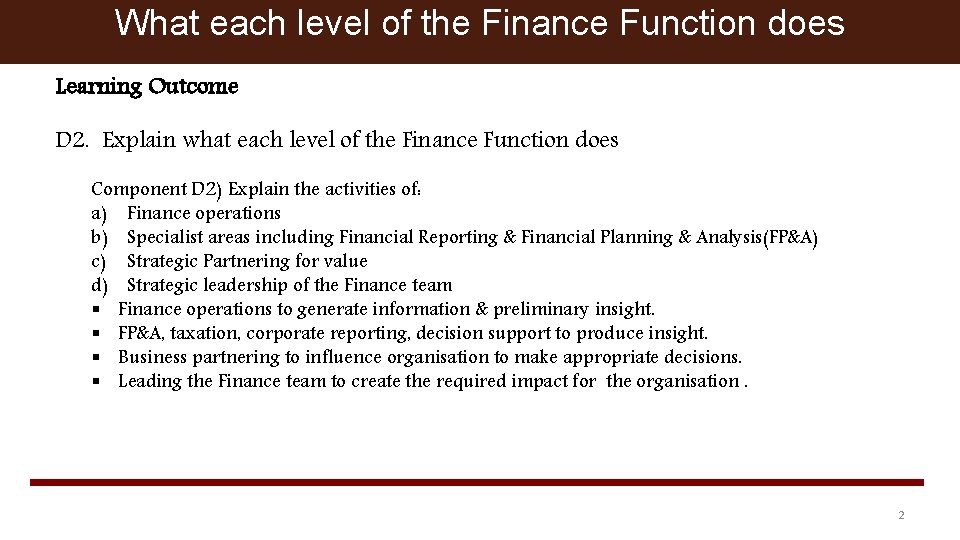 What each level of the Finance Function does

Learning Outcome

D2. Explain what each level of the Finance Function does

Component D2) Explain the activities of:
a) Finance operations
b) Specialist areas including Financial Reporting & Financial Planning & Analysis(FP&A)
c) Strategic Partnering for value
d) Strategic leadership of the Finance team
▪ Finance operations to generate information & preliminary insight.
▪ FP&A, taxation, corporate reporting, decision support to produce insight.
▪ Business partnering to influence organisation to make appropriate decisions.
▪ Leading the Finance team to create the required impact for the organisation .

2